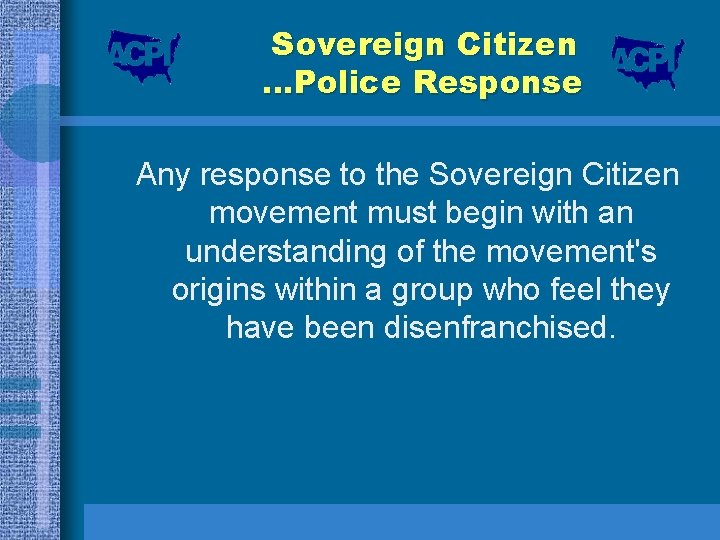 ACPI

Sovereign Citizen
...Police Response

ACPI

Any response to the Sovereign Citizen movement must begin with an understanding of the movement's origins within a group who feel they have been disenfranchised.